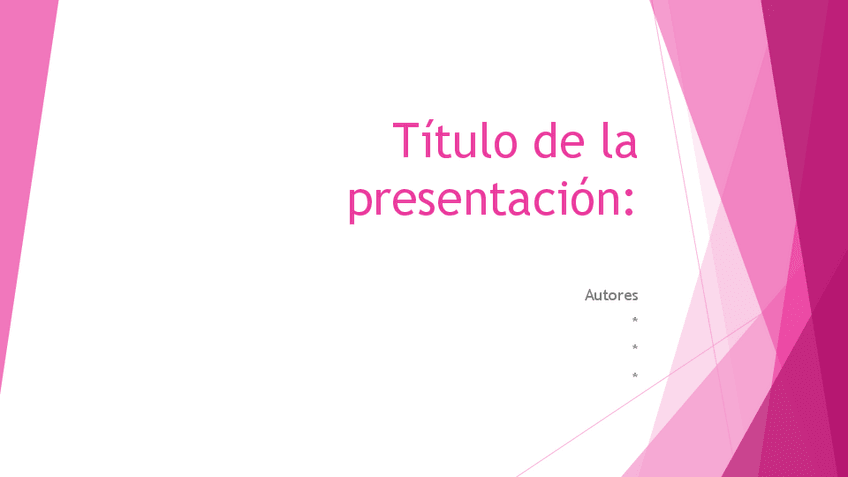 Título de la presentación:

Autores
*
*
*